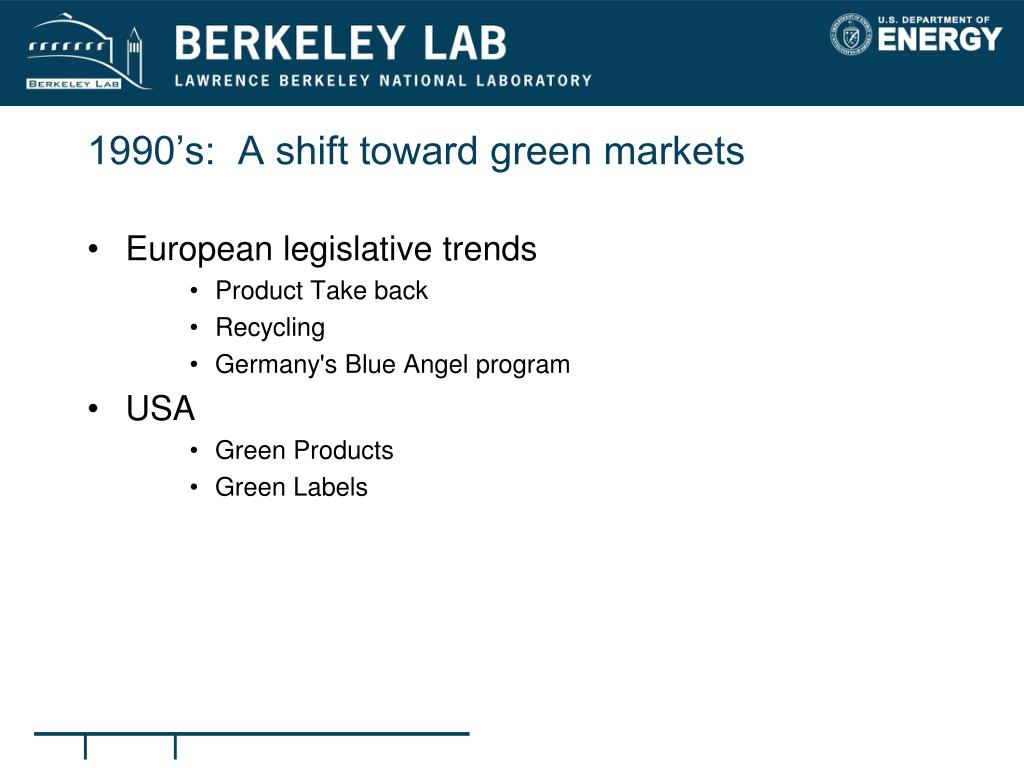 BERKELEY LAB

BERKELEY LAB
LAWRENCE BERKELEY NATIONAL LABORATORY

U.S. DEPARTMENT OF
ENERGY

1990’s: A shift toward green markets

• European legislative trends
 • Product Take back
 • Recycling
 • Germany's Blue Angel program
• USA
 • Green Products
 • Green Labels